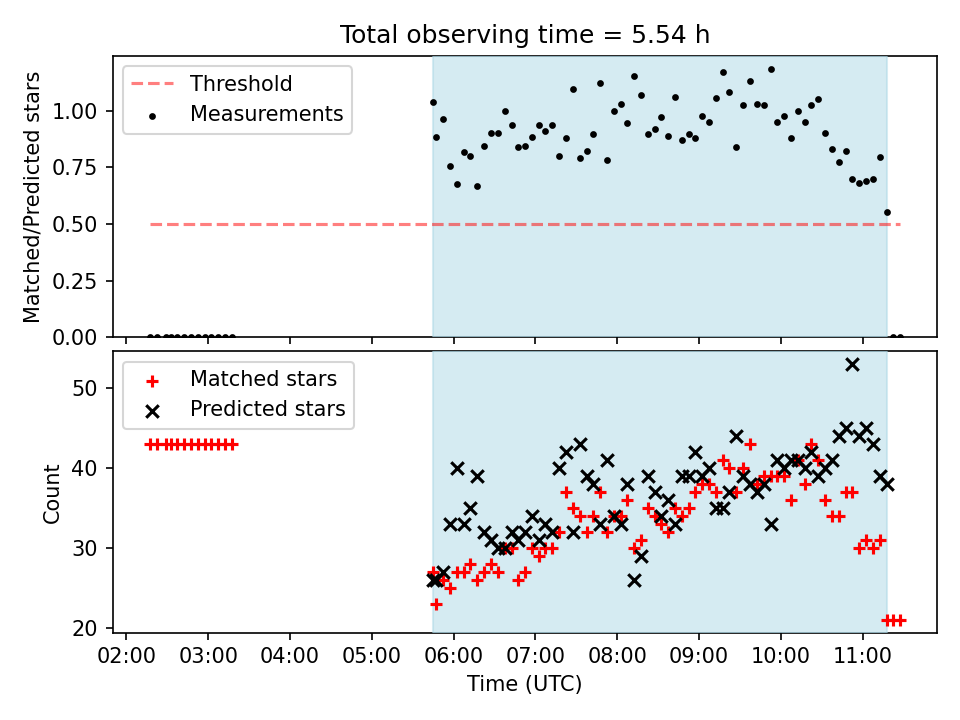 Total observing time = 5.54 h

Threshold
Measurements

Matched/Predicted stars

1.00
0.75
0.50
0.25
0.00

Matched stars
Predicted stars

Count

50
40
30
20

02:00 03:00 04:00 05:00 06:00 07:00 08:00 09:00 10:00 11:00

Time (UTC)